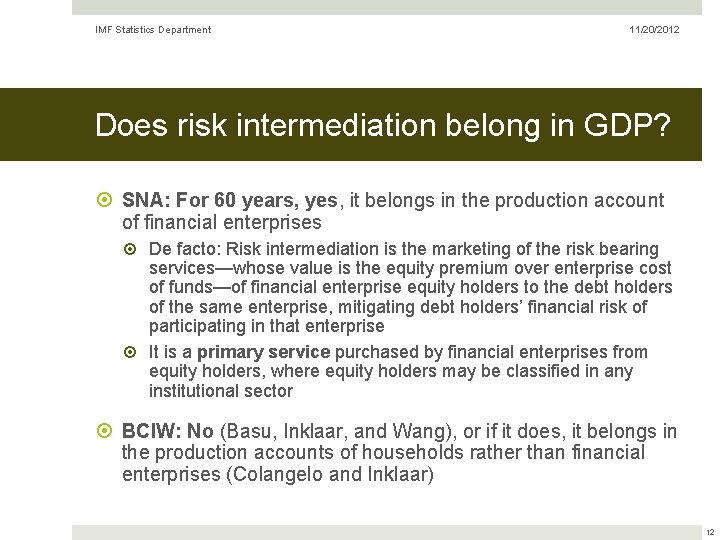 IMF Statistics Department

11/20/2012

Does risk intermediation belong in GDP?

SNA: For 60 years, yes, it belongs in the production account of financial enterprises

De facto: Risk intermediation is the marketing of the risk bearing services—whose value is the equity premium over enterprise cost of funds—of financial enterprise equity holders to the debt holders of the same enterprise, mitigating debt holders' financial risk of participating in that enterprise

It is a primary service purchased by financial enterprises from equity holders, where equity holders may be classified in any institutional sector

BCIW: No (Basu, Inklaar, and Wang), or if it does, it belongs in the production accounts of households rather than financial enterprises (Colangelo and Inklaar)

12